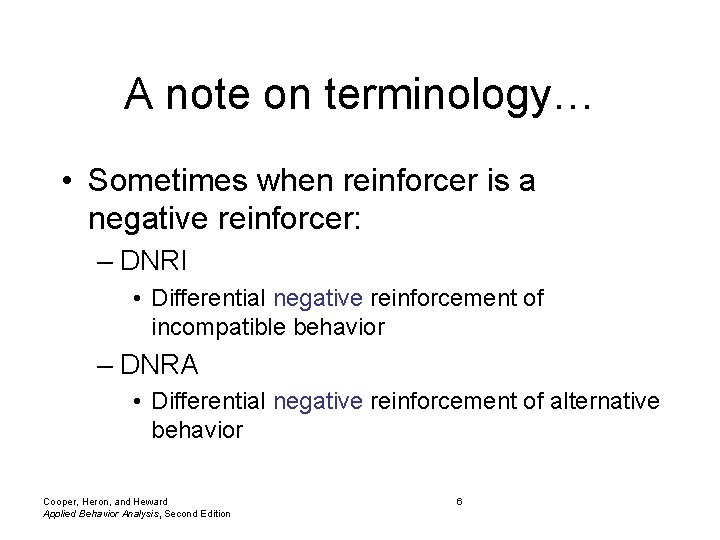 A note on terminology…

• Sometimes when reinforcer is a negative reinforcer:
– DNRI
• Differential negative reinforcement of incompatible behavior
– DNRA
• Differential negative reinforcement of alternative behavior

Cooper, Heron, and Heward
Applied Behavior Analysis, Second Edition

6